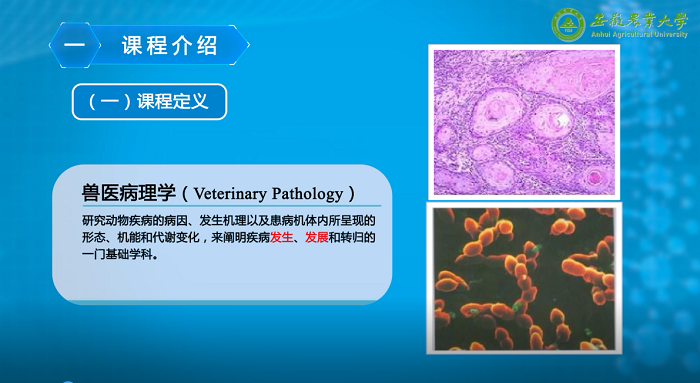 安徽农业大学
Anhui Agricultural University

一 课程介绍

（一）课程定义

兽医病理学（Veterinary Pathology）

研究动物疾病的病因、发生机理以及患病机体内所呈现的形态、机能和代谢变化，来阐明疾病发生、发展和转归的一门基础学科。